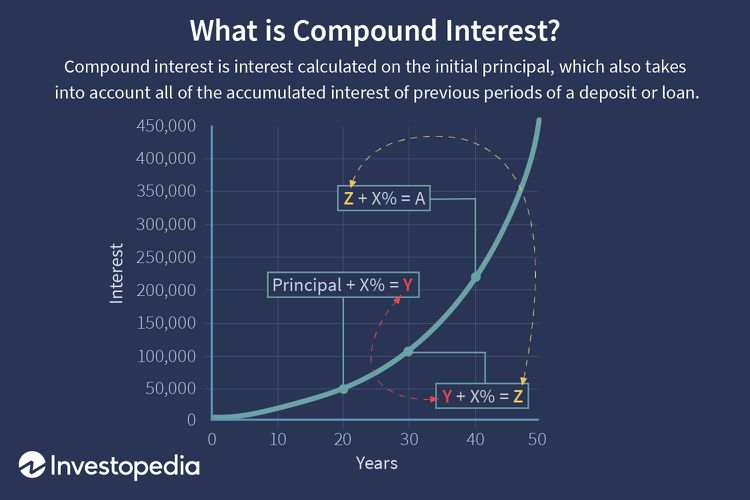 What is Compound Interest?

Compound interest is interest calculated on the initial principal, which also takes into account all of the accumulated interest of previous periods of a deposit or loan.

450,000
400,000
350,000
300,000
250,000
200,000
150,000
100,000
50,000
0

Interest

Z + X% = A

Principal + X% = Y

Y + X% = Z

0 10 20 30 40 50

Years

Investopedia